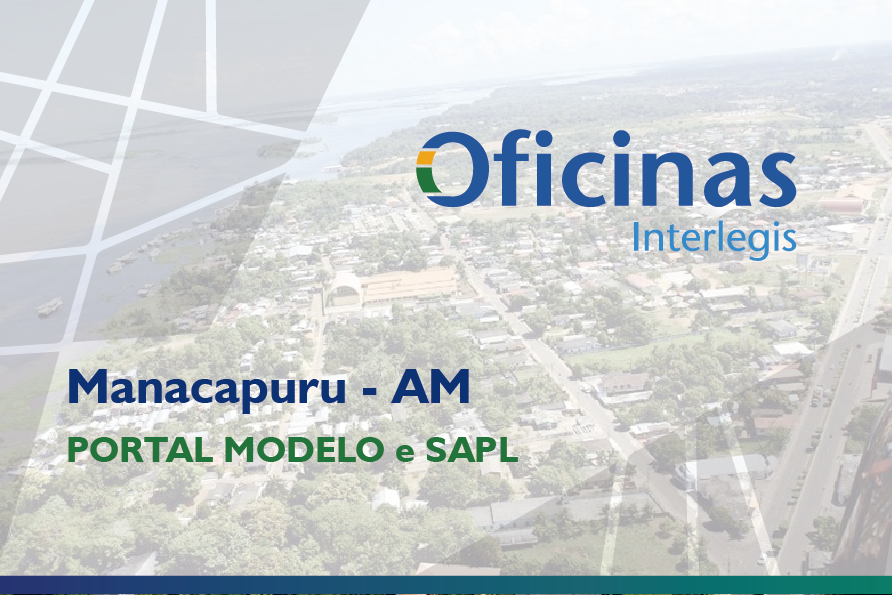 Oficinas
Interlegis

Manacapuru - AM
PORTAL MODELO e SAPL